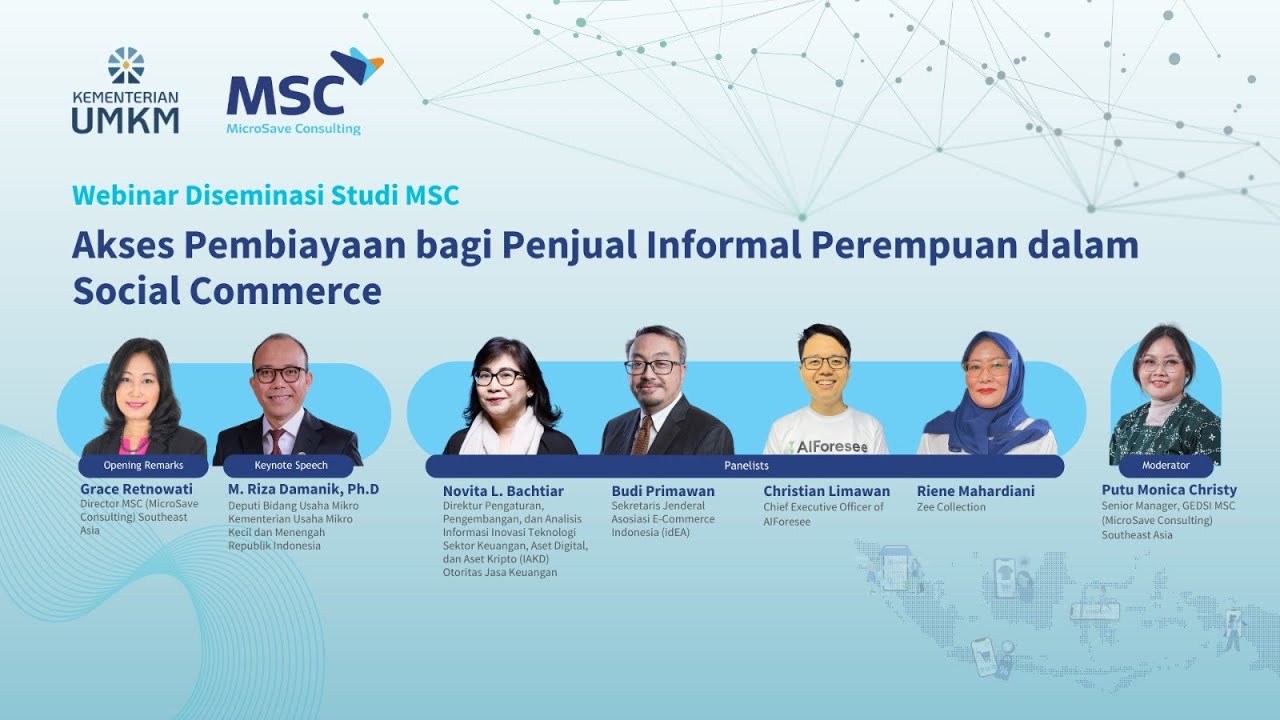 KEMENTERIAN UMKM

MSC
MicroSave Consulting

Webinar Diseminasi Studi MSC

Akses Pembiayaan bagi Penjual Informal Perempuan dalam Social Commerce

Opening Remarks
Grace Retnowati
Director MSC (MicroSave Consulting) Southeast Asia

Keynote Speech
M. Riza Damanik, Ph.D
Deputi Bidang Usaha Mikro Kementerian Usaha Mikro Kecil dan Menengah Republik Indonesia

Panelists

Novita L. Bachtiar
Direktur Pengaturan, Pengembangan, dan Analisis Informasi Inovasi Teknologi Sektor Keuangan, Aset Digital, dan Aset Kripto (IAKD) Otoritas Jasa Keuangan

Budi Primawan
Sekretaris Jenderal Asosiasi E-Commerce Indonesia (idEA)

AIForesee
Christian Limawan
Chief Executive Officer of AIForesee

Riene Mahardiani
Zee Collection

Moderator
Putu Monica Christy
Senior Manager, GEDSI MSC (MicroSave Consulting) Southeast Asia